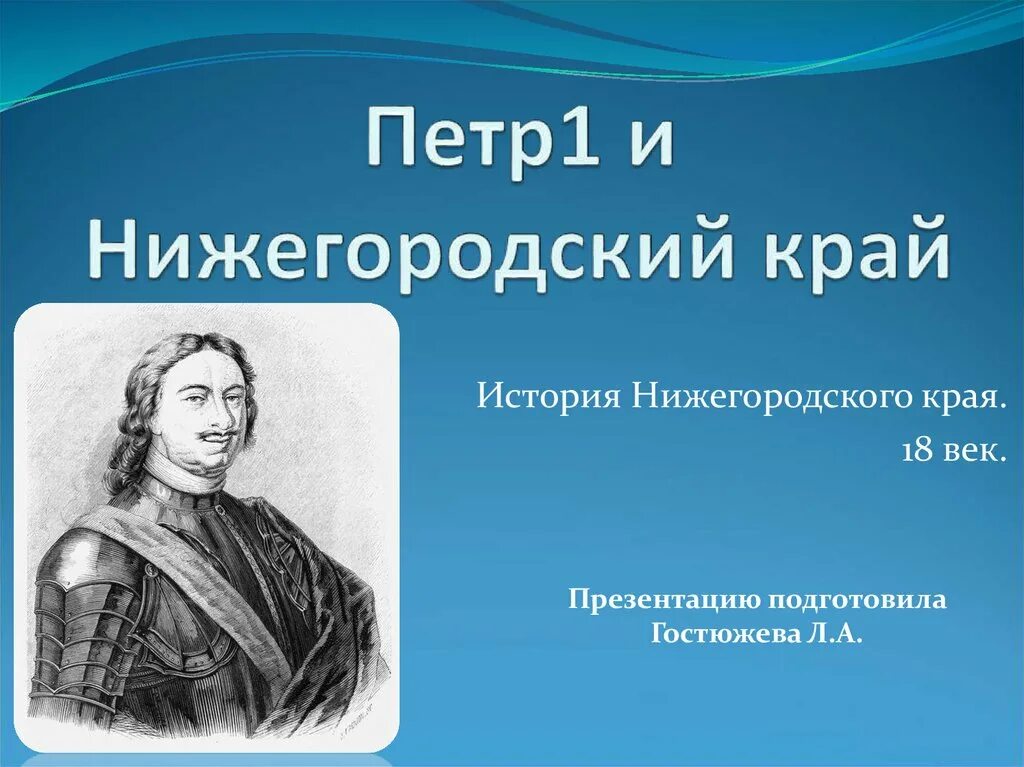 Петр1 и Нижегородский край

История Нижегородского края.
18 век.

Презентацию подготовила
Гостюжева Л.А.